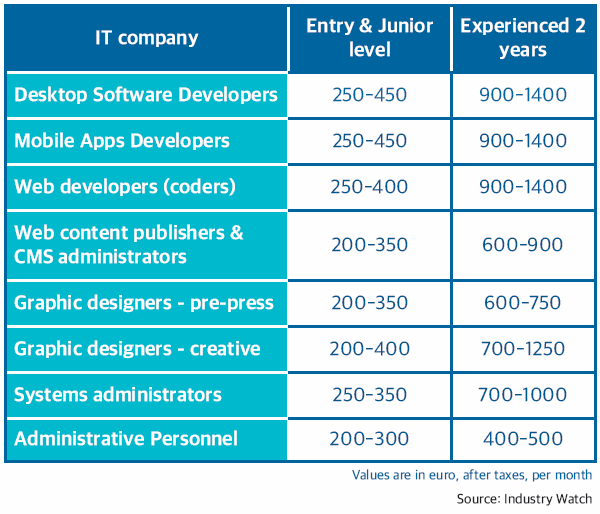 | IT company | Entry & Junior level | Experienced 2 years |
|---|---|---|
| Desktop Software Developers | 250-450 | 900-1400 |
| Mobile Apps Developers | 250-450 | 900-1400 |
| Web developers (coders) | 250-400 | 900-1400 |
| Web content publishers & CMS administrators | 200-350 | 600-900 |
| Graphic designers - pre-press | 200-350 | 600-750 |
| Graphic designers - creative | 200-400 | 700-1250 |
| Systems administrators | 250-350 | 700-1000 |
| Administrative Personnel | 200-300 | 400-500 |

Values are in euro, after taxes, per month

Source: Industry Watch